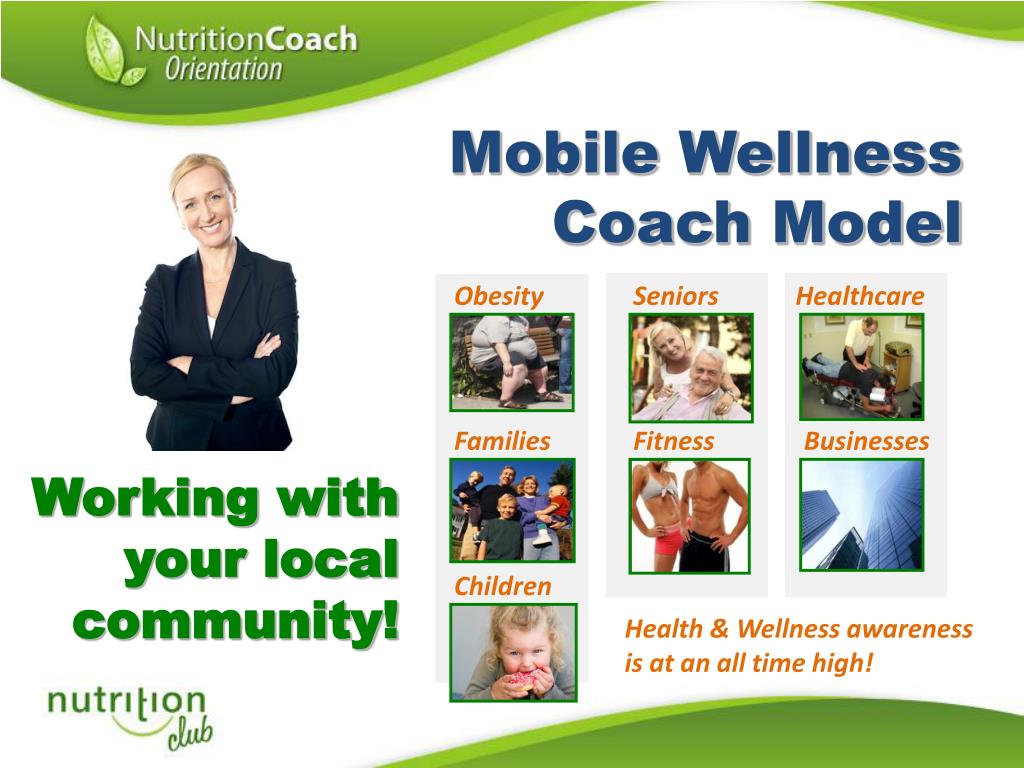 NutritionCoach
Orientation

Mobile Wellness Coach Model

Working with your local community!

Obesity

Families

Children

Seniors

Fitness

Healthcare

Businesses

Health & Wellness awareness is at an all time high!

nutrition club